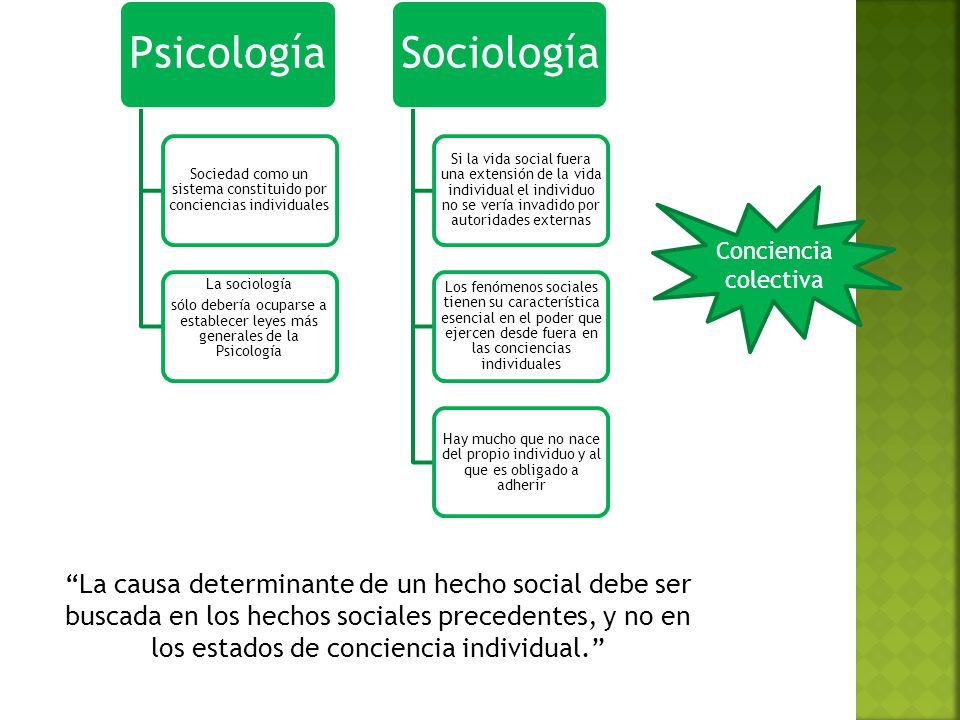 Psicología

Sociedad como un sistema constituido por conciencias individuales

La sociología

sólo debería ocuparse a establecer leyes más generales de la Psicología

Sociología

Si la vida social fuera una extensión de la vida individual el individuo no se vería invadido por autoridades externas

Los fenómenos sociales tienen su característica esencial en el poder que ejercen desde fuera en las conciencias individuales

Hay mucho que no nace del propio individuo y al que es obligado a adherir

Conciencia colectiva

“La causa determinante de un hecho social debe ser buscada en los hechos sociales precedentes, y no en los estados de conciencia individual.”